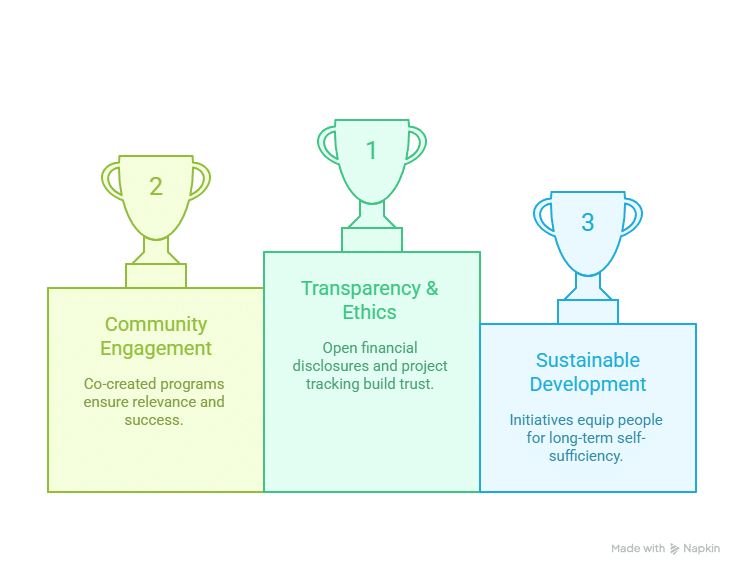 2

Community Engagement

Co-created programs ensure relevance and success.

1

Transparency & Ethics

Open financial disclosures and project tracking build trust.

3

Sustainable Development

Initiatives equip people for long-term self-sufficiency.

Made with Napkin